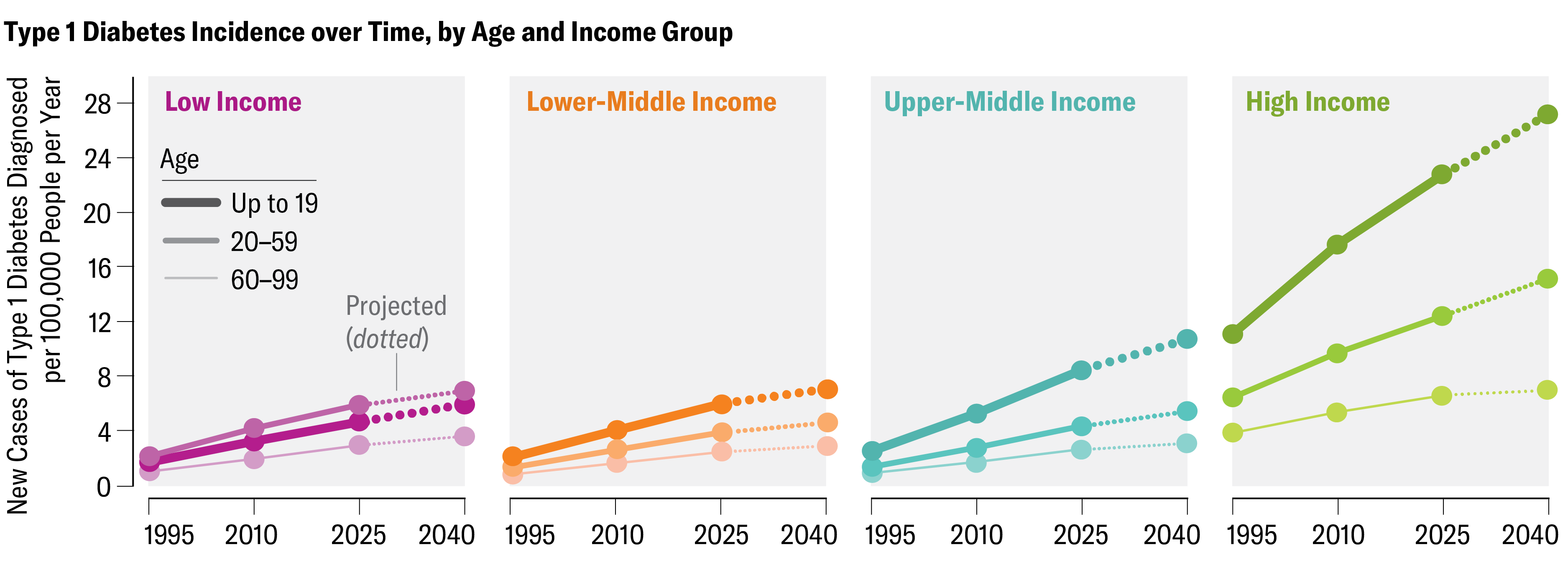 Type 1 Diabetes Incidence over Time, by Age and Income Group

New Cases of Type 1 Diabetes Diagnosed per 100,000 People per Year

28
24
20
16
12
8
4
0

Low Income

Age
Up to 19
20–59
60–99

Projected (dotted)

1995 2010 2025 2040

Lower-Middle Income

1995 2010 2025 2040

Upper-Middle Income

1995 2010 2025 2040

High Income

1995 2010 2025 2040